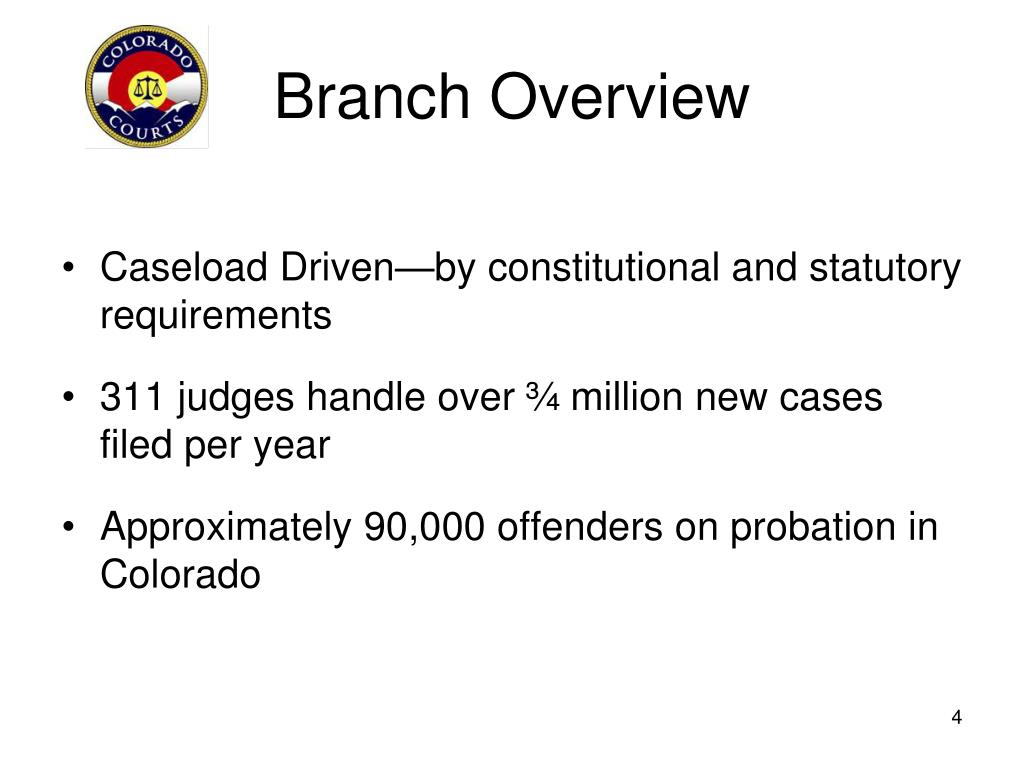 COLORADO COURTS

Branch Overview

• Caseload Driven—by constitutional and statutory requirements

• 311 judges handle over ¾ million new cases filed per year

• Approximately 90,000 offenders on probation in Colorado

4